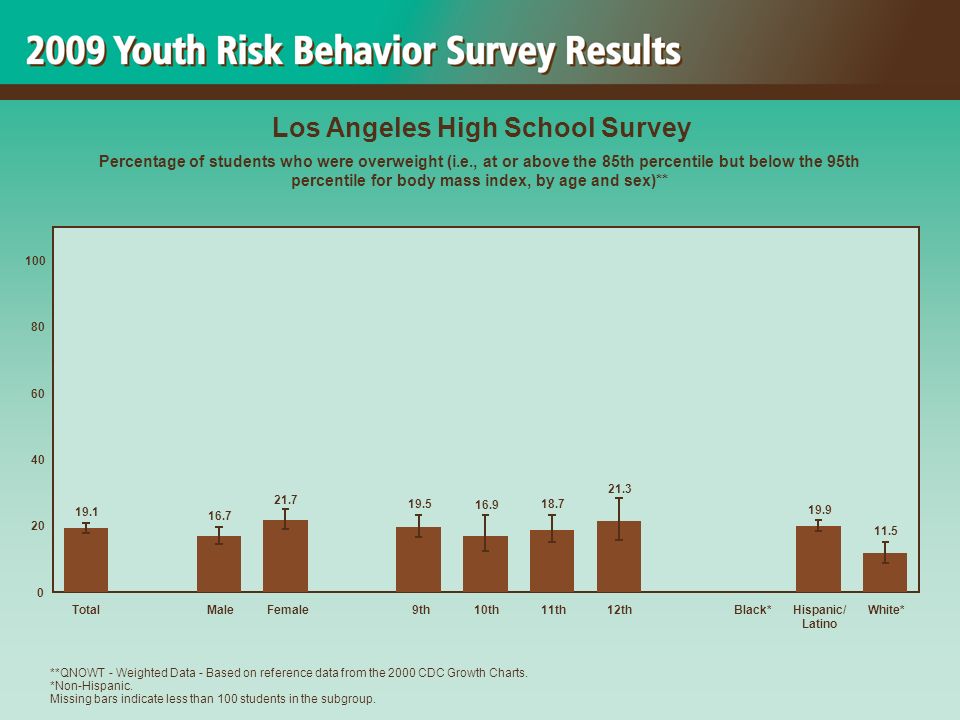 2009 Youth Risk Behavior Survey Results

Los Angeles High School Survey

Percentage of students who were overweight (i.e., at or above the 85th percentile but below the 95th percentile for body mass index, by age and sex)**

100
80
60
40
20
0

19.1
16.7
21.7
19.5
16.9
18.7
21.3
19.9
11.5

Total
Male
Female
9th
10th
11th
12th
Black*
Hispanic/ Latino
White*

**QNOWT - Weighted Data - Based on reference data from the 2000 CDC Growth Charts.
*Non-Hispanic.
Missing bars indicate less than 100 students in the subgroup.